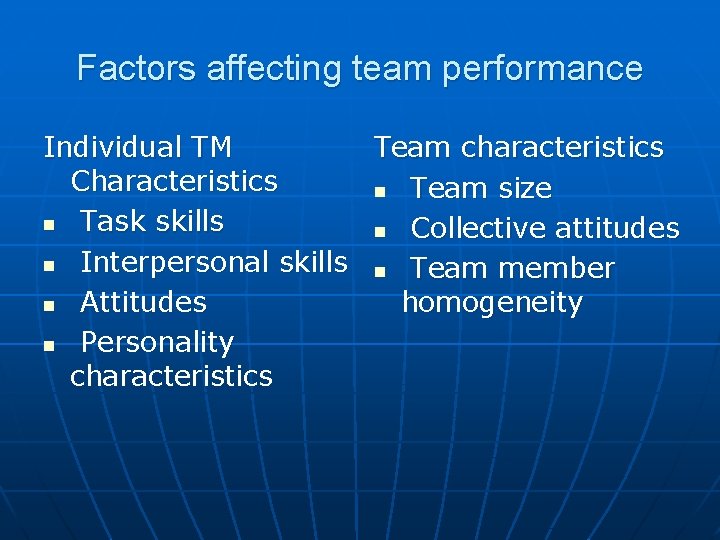 Factors affecting team performance

Individual TM Characteristics
- Task skills
- Interpersonal skills
- Attitudes
- Personality characteristics

Team characteristics
- Team size
- Collective attitudes
- Team member homogeneity